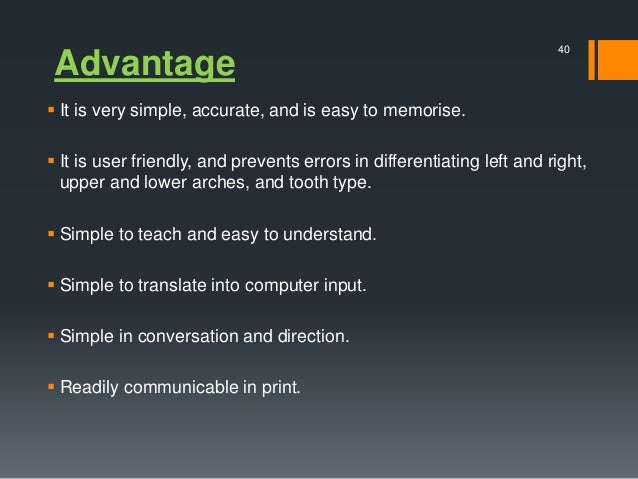 Advantage

40

▪ It is very simple, accurate, and is easy to memorise.

▪ It is user friendly, and prevents errors in differentiating left and right, upper and lower arches, and tooth type.

▪ Simple to teach and easy to understand.

▪ Simple to translate into computer input.

▪ Simple in conversation and direction.

▪ Readily communicable in print.